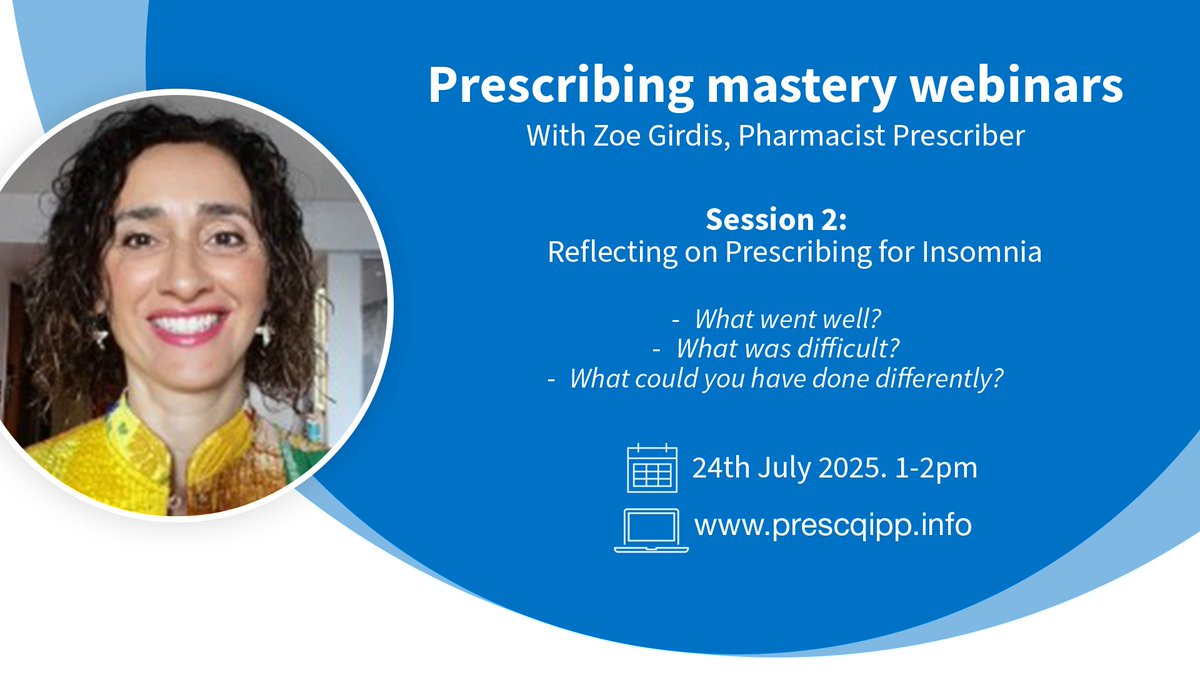 Prescribing mastery webinars
With Zoe Girdis, Pharmacist Prescriber

Session 2:
Reflecting on Prescribing for Insomnia

- What went well?
- What was difficult?
- What could you have done differently?

24th July 2025. 1-2pm

www.prescqipp.info